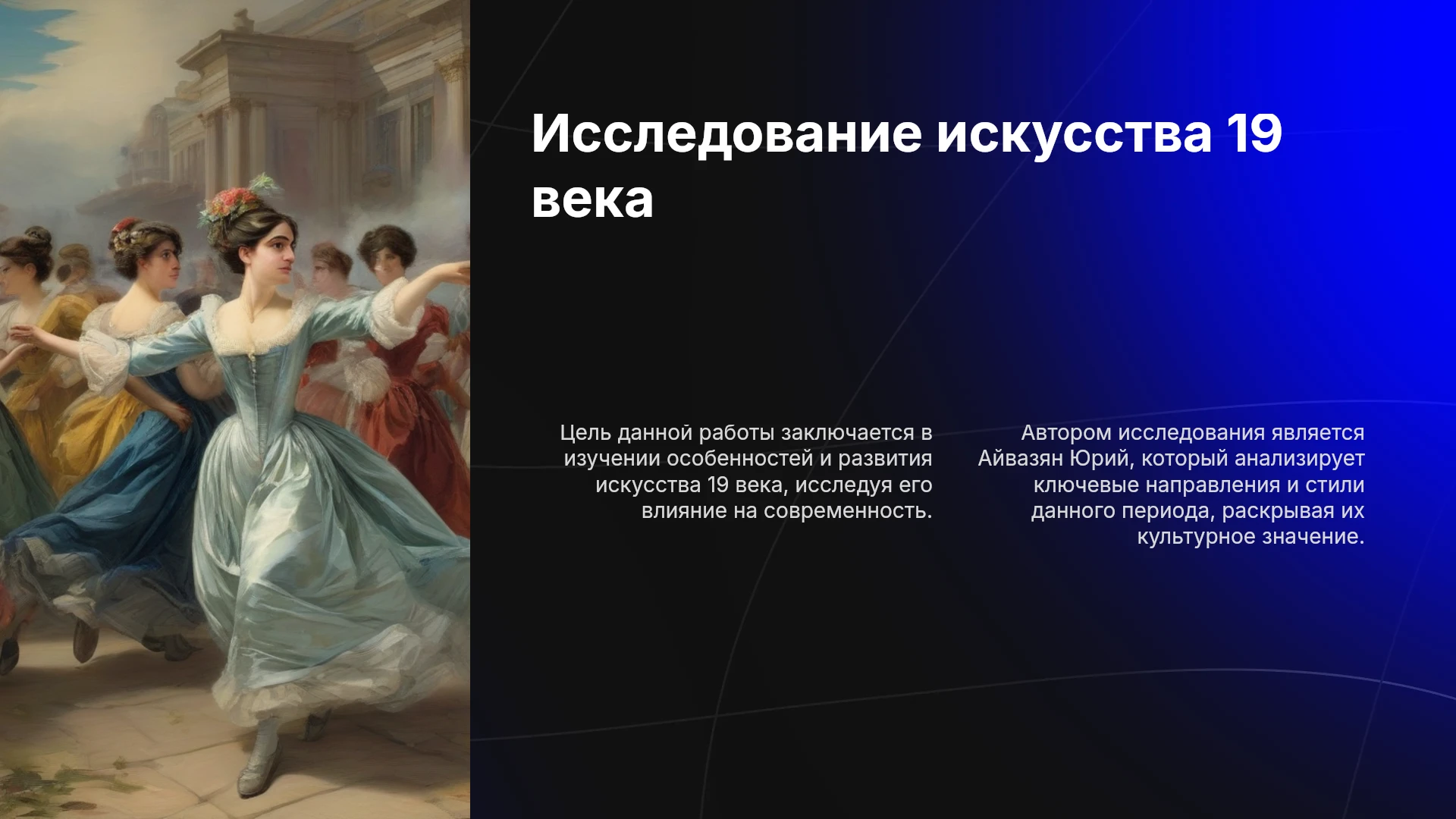 Исследование искусства 19 века

Цель данной работы заключается в изучении особенностей и развития искусства 19 века, исследуя его влияние на современность.

Автором исследования является Айвазян Юрий, который анализирует ключевые направления и стили данного периода, раскрывая их культурное значение.